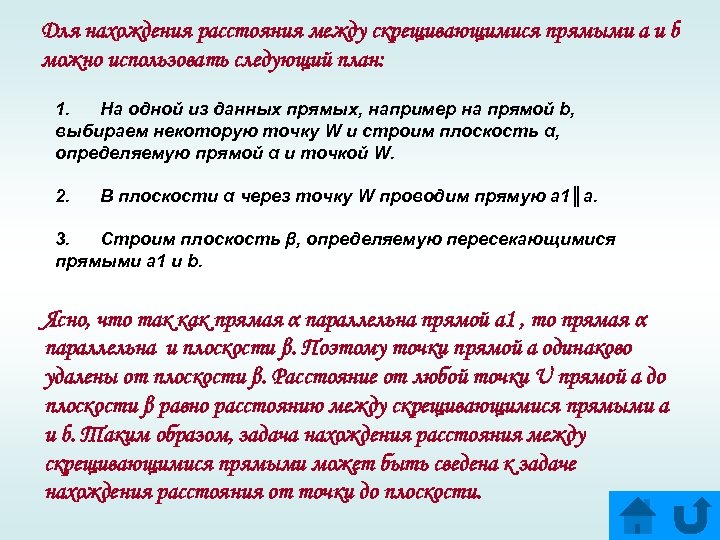 Для нахождения расстояния между скрещивающимися прямыми а и б можно использовать следующий план:

1. На одной из данных прямых, например на прямой b, выбираем некоторую точку W и строим плоскость α, определяемую прямой α и точкой W.

2. В плоскости α через точку W проводим прямую a1║a.

3. Строим плоскость β, определяемую пересекающимися прямыми a1 и b.

Ясно, что так как прямая α параллельна прямой a1 , то прямая α параллельна и плоскости β. Поэтому точки прямой а одинаково удалены от плоскости β. Расстояние от любой точки U прямой а до плоскости β равно расстоянию между скрещивающимися прямыми а и б. Таким образом, задача нахождения расстояния между скрещивающимися прямыми может быть сведена к задаче нахождения расстояния от точки до плоскости.